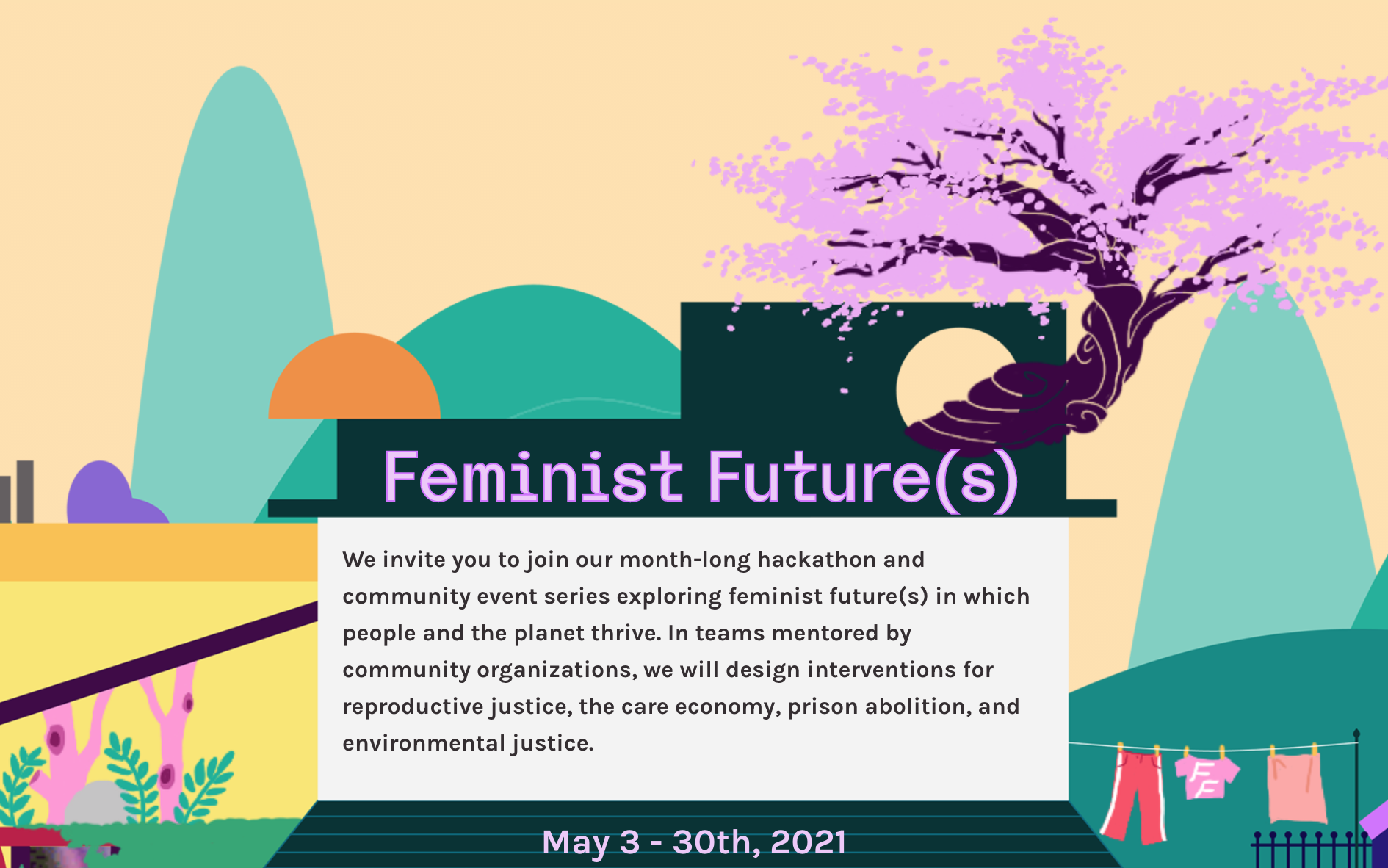 Feminist Future(s)

We invite you to join our month-long hackathon and community event series exploring feminist future(s) in which people and the planet thrive. In teams mentored by community organizations, we will design interventions for reproductive justice, the care economy, prison abolition, and environmental justice.

FF

May 3 - 30th, 2021